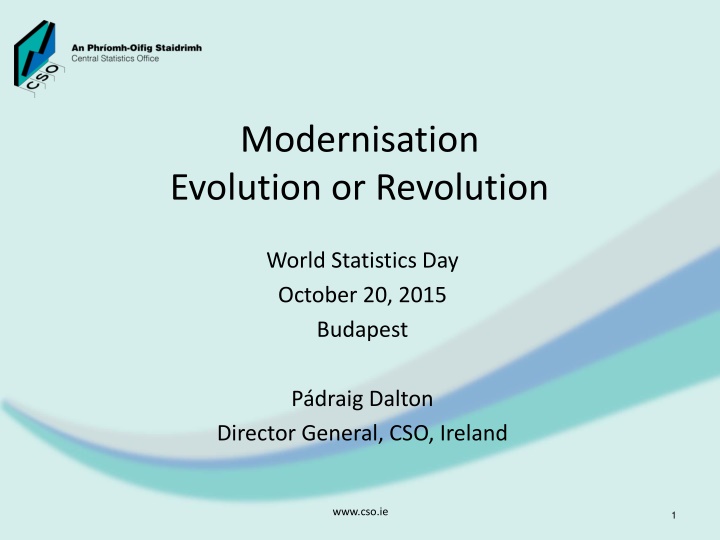 CSO
An Phríomh-Oifig Staidrimh
Central Statistics Office

Modernisation
Evolution or Revolution

World Statistics Day
October 20, 2015
Budapest

Pádraig Dalton
Director General, CSO, Ireland

www.cso.ie

1